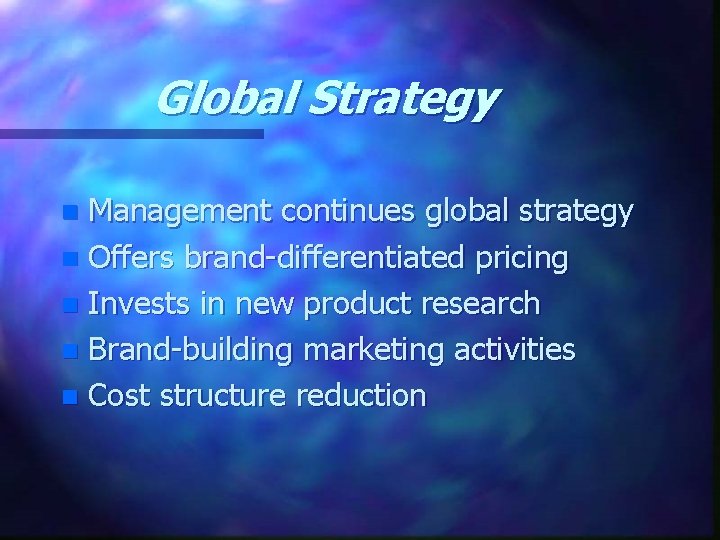 Global Strategy

- Management continues global strategy
- Offers brand-differentiated pricing
- Invests in new product research
- Brand-building marketing activities
- Cost structure reduction